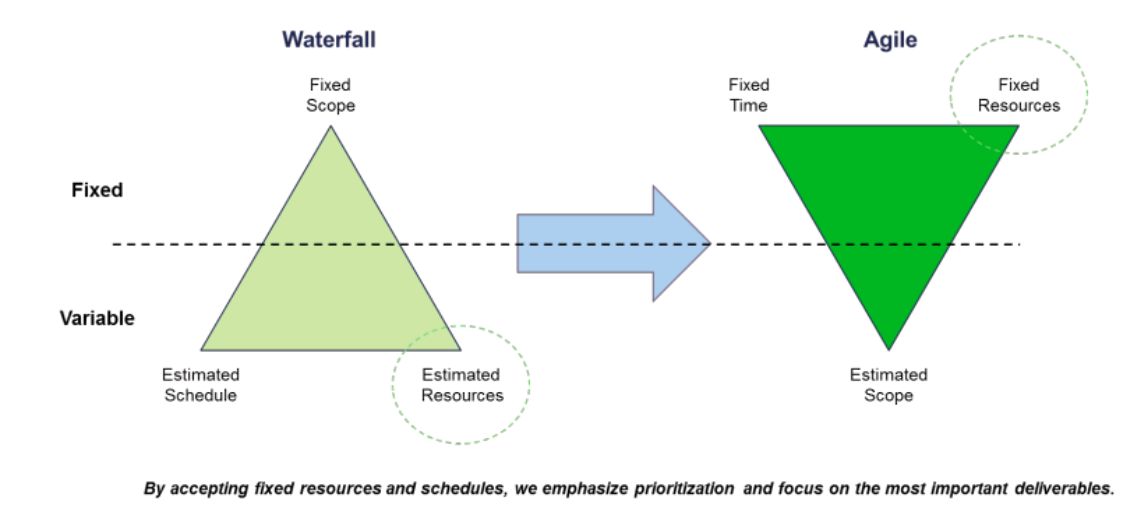 Waterfall

Agile

Fixed Scope

Fixed Time

Fixed Resources

Fixed

Variable

Estimated Schedule

Estimated Resources

Estimated Scope

By accepting fixed resources and schedules, we emphasize prioritization and focus on the most important deliverables.